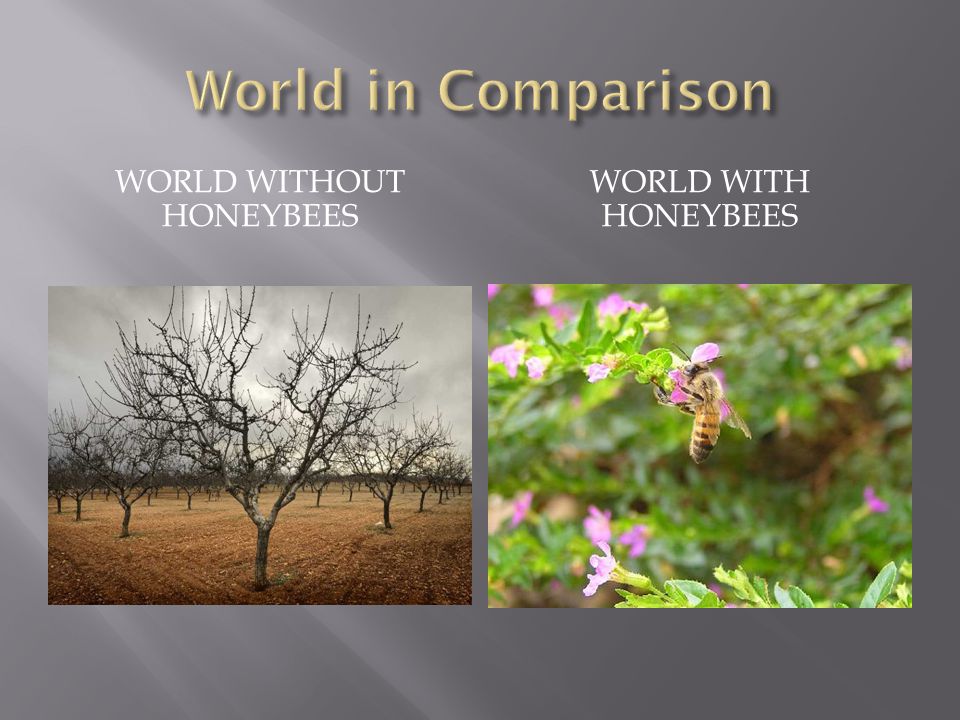 World in Comparison

WORLD WITHOUT HONEYBEES

WORLD WITH HONEYBEES